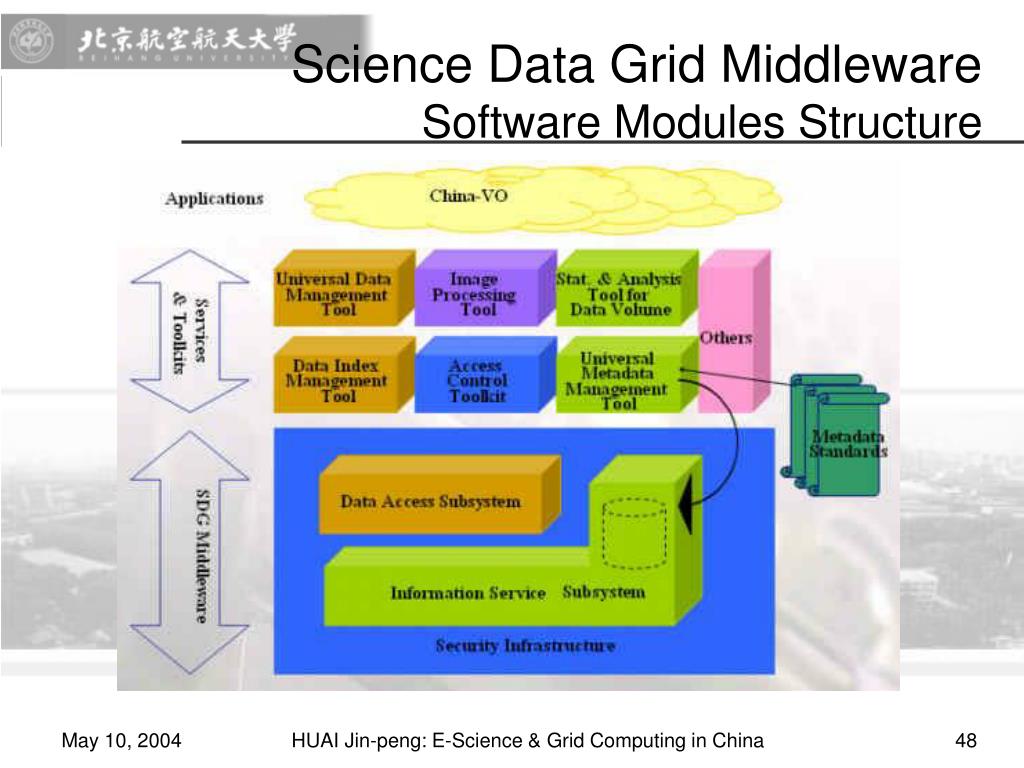 北京航空航天大学
BEIHANG UNIVERSITY

Science Data Grid Middleware
Software Modules Structure

Applications

China-VO

Services & Toolkits

Universal Data Management Tool

Image Processing Tool

Stat. & Analysis Tool for Data Volume

Others

Data Index Management Tool

Access Control Toolkit

Universal Metadata Management Tool

Metadata Standards

SDG Middleware

Data Access Subsystem

Information Service Subsystem

Security Infrastructure

May 10, 2004

HUAI Jin-peng: E-Science & Grid Computing in China

48